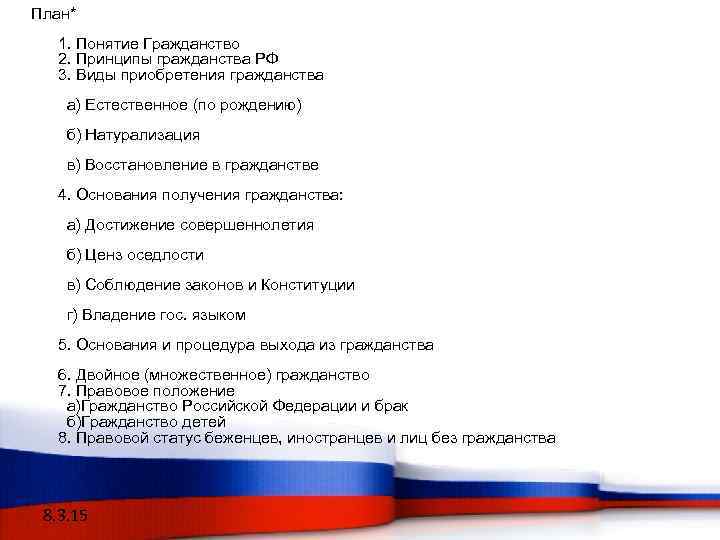 План*

1. Понятие Гражданство
2. Принципы гражданства РФ
3. Виды приобретения гражданства

а) Естественное (по рождению)

б) Натурализация

в) Восстановление в гражданстве

4. Основания получения гражданства:

а) Достижение совершеннолетия

б) Ценз оседлости

в) Соблюдение законов и Конституции

г) Владение гос. языком

5. Основания и процедура выхода из гражданства

6. Двойное (множественное) гражданство
7. Правовое положение
а)Гражданство Российской Федерации и брак
б)Гражданство детей
8. Правовой статус беженцев, иностранцев и лиц без гражданства

8.3.15